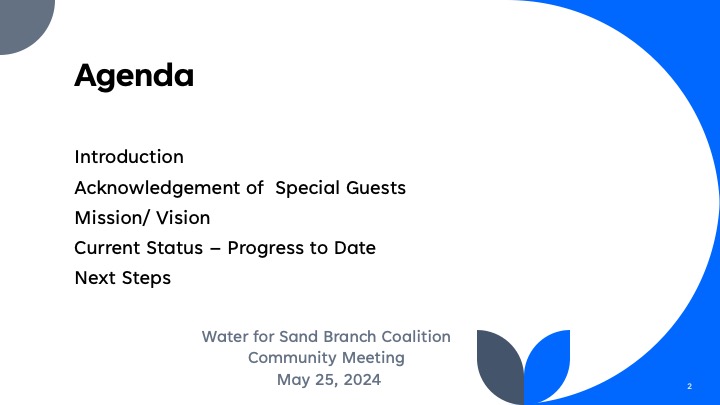 Agenda

Introduction
Acknowledgement of Special Guests
Mission/ Vision
Current Status – Progress to Date
Next Steps

Water for Sand Branch Coalition
Community Meeting
May 25, 2024

2